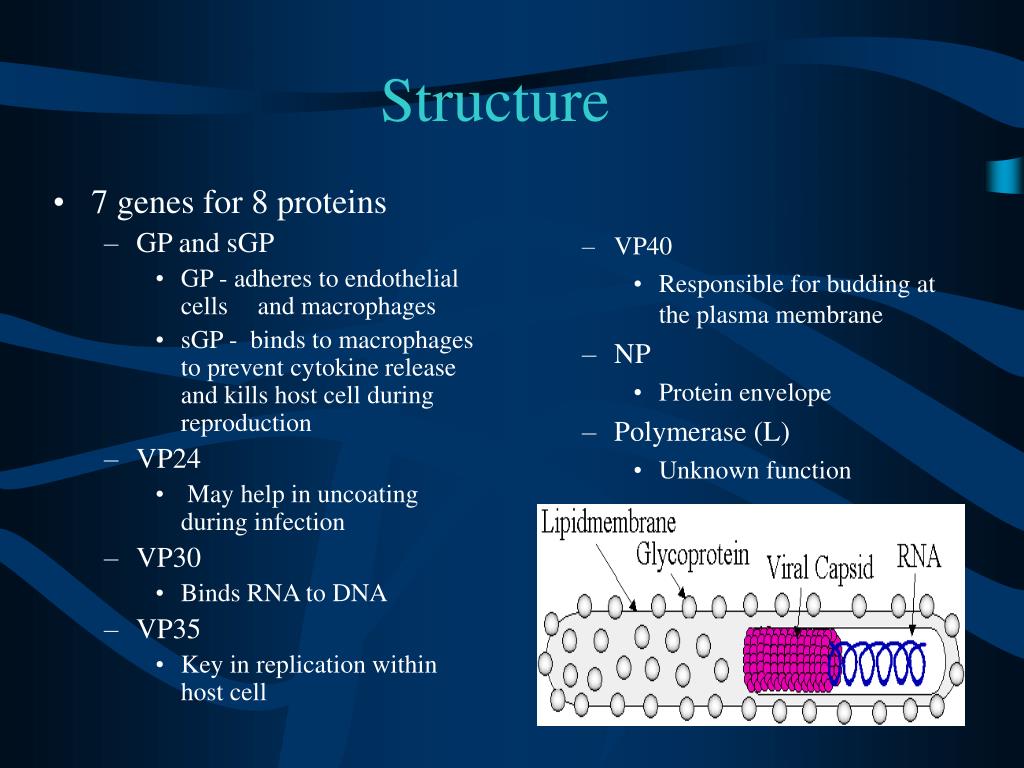 Structure

• 7 genes for 8 proteins
– GP and sGP
• GP - adheres to endothelial cells and macrophages
• sGP - binds to macrophages to prevent cytokine release and kills host cell during reproduction
– VP24
• May help in uncoating during infection
– VP30
• Binds RNA to DNA
– VP35
• Key in replication within host cell

– VP40
• Responsible for budding at the plasma membrane
– NP
• Protein envelope
– Polymerase (L)
• Unknown function

Lipidmembrane
Glycoprotein
Viral Capsid
RNA